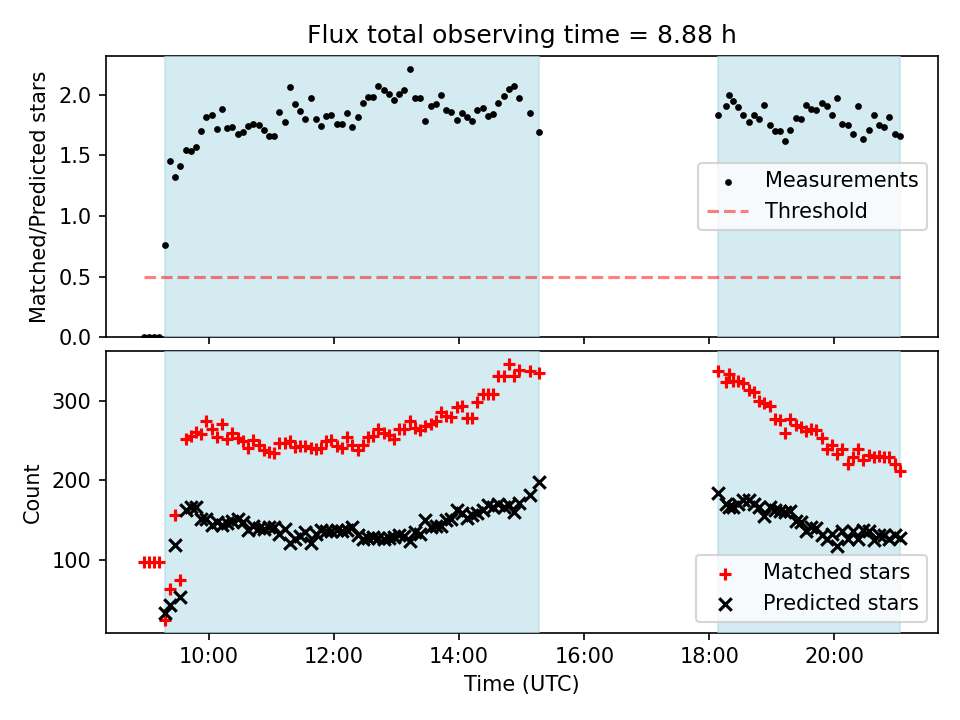 Flux total observing time = 8.88 h

Matched/Predicted stars

2.0
1.5
1.0
0.5
0.0

Measurements
Threshold

Count

300
200
100

Matched stars
Predicted stars

10:00
12:00
14:00
16:00
18:00
20:00

Time (UTC)